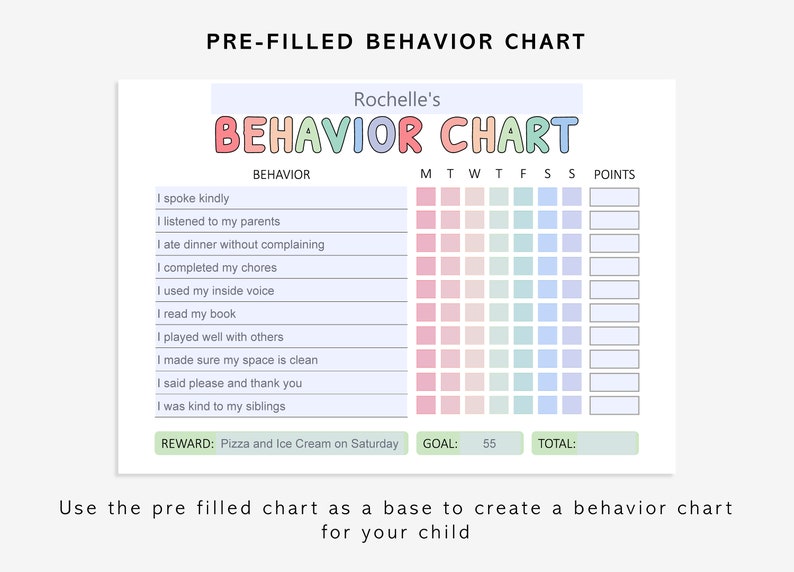 PRE-FILLED BEHAVIOR CHART

Rochelle's

BEHAVIOR CHART

| BEHAVIOR | M | T | W | T | F | S | S | POINTS |
|---|---|---|---|---|---|---|---|---|
| I spoke kindly | | | | | | | | |
| I listened to my parents | | | | | | | | |
| I ate dinner without complaining | | | | | | | | |
| I completed my chores | | | | | | | | |
| I used my inside voice | | | | | | | | |
| I read my book | | | | | | | | |
| I played well with others | | | | | | | | |
| I made sure my space is clean | | | | | | | | |
| I said please and thank you | | | | | | | | |
| I was kind to my siblings | | | | | | | | |

REWARD: Pizza and Ice Cream on Saturday GOAL: 55 TOTAL:

Use the pre filled chart as a base to create a behavior chart for your child